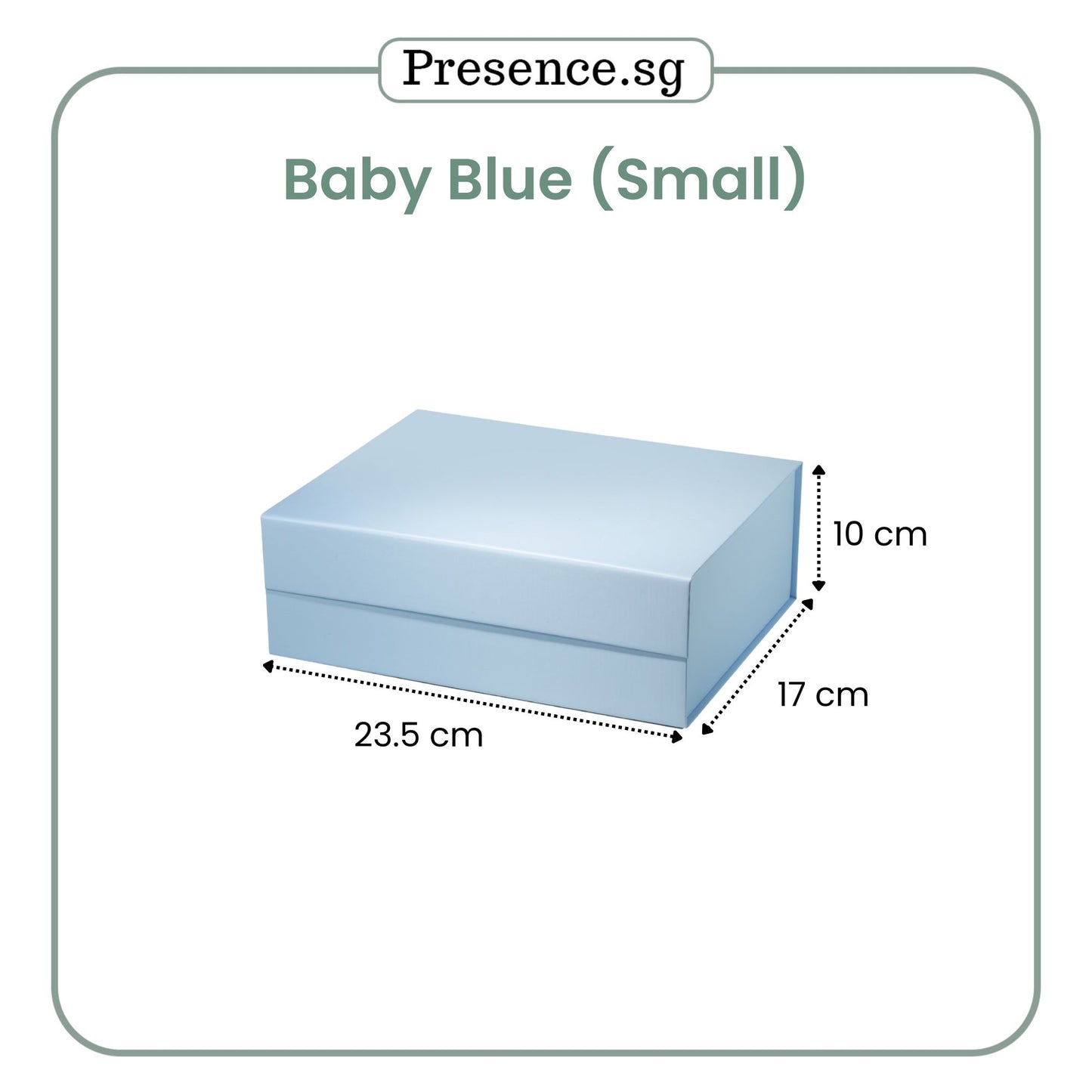 Presence.sg

Baby Blue (Small)

10 cm

17 cm

23.5 cm